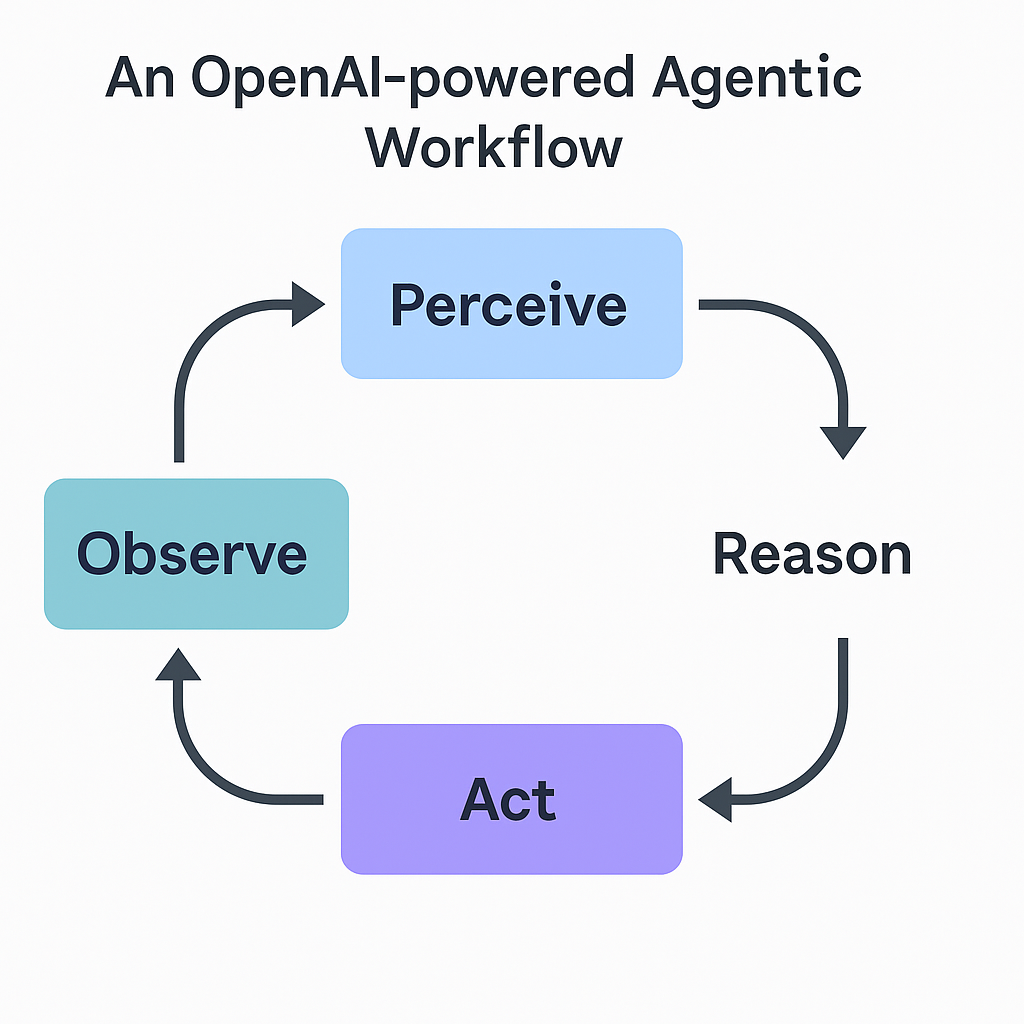 An OpenAI-powered Agentic Workflow

Perceive

Reason

Act

Observe